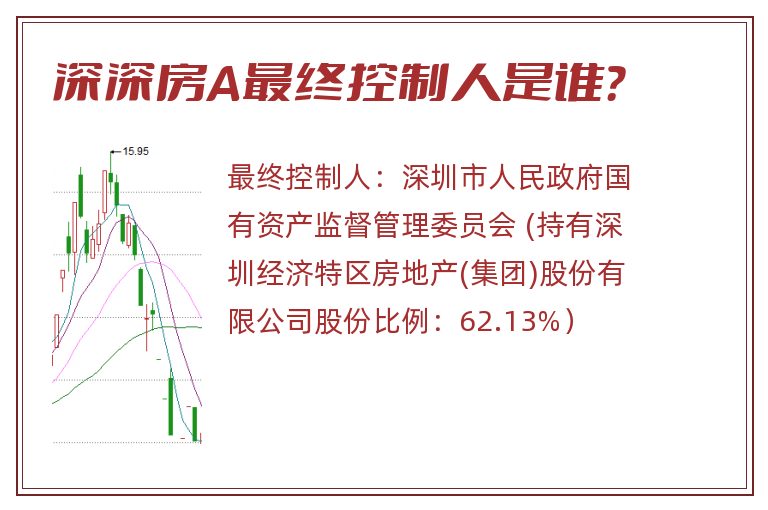 深深房A最终控制人是谁?

15.95

最终控制人：深圳市人民政府国有资产监督管理委员会 (持有深圳经济特区房地产(集团)股份有限公司股份比例：62.13%）